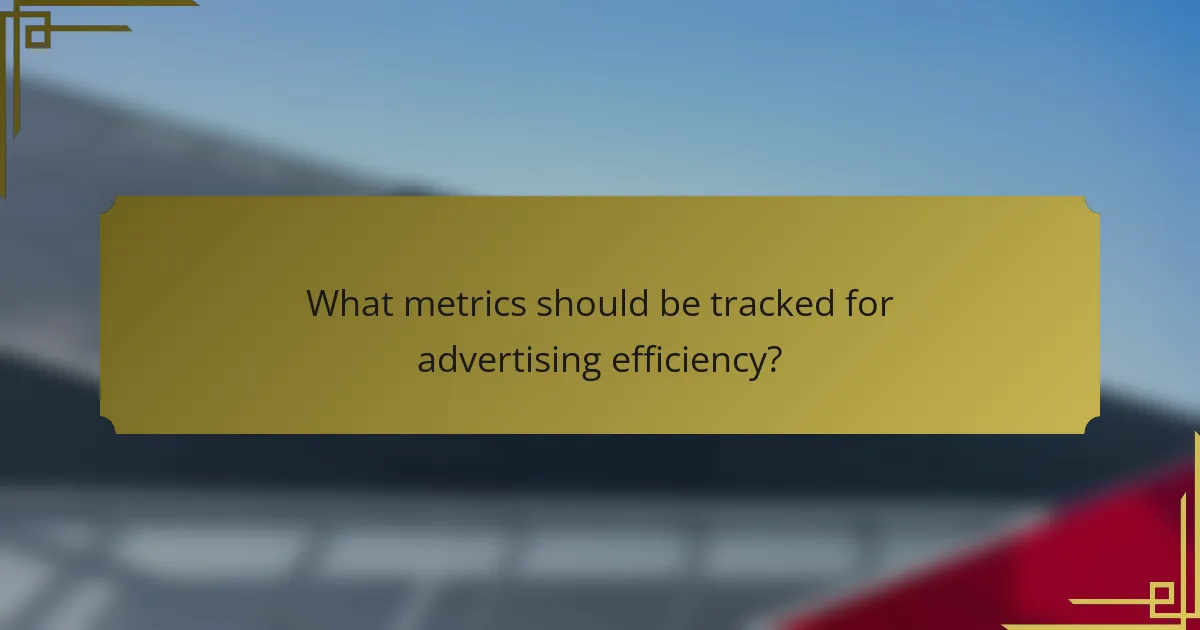 What metrics should be tracked for advertising efficiency?